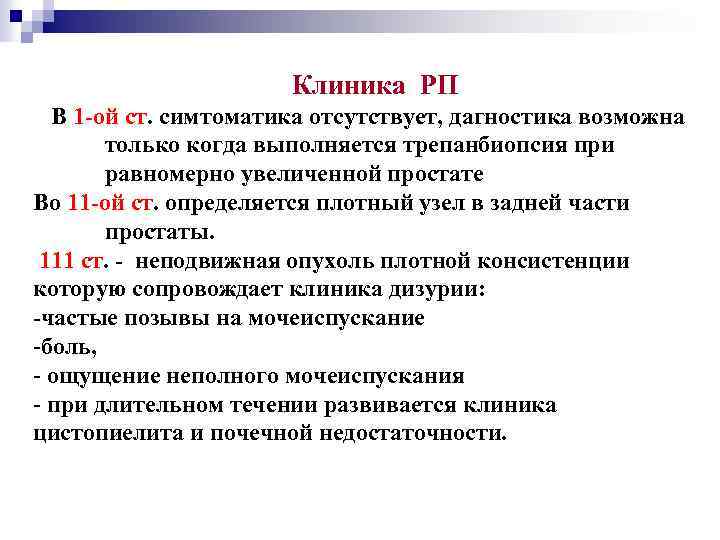 Клиника РП

В 1-ой ст. симтоматика отсутствует, дагностика возможна только когда выполняется трепанбиопсия при равномерно увеличенной простате

Во 11-ой ст. определяется плотный узел в задней части простаты.

111 ст. - неподвижная опухоль плотной консистенции которую сопровождает клиника дизурии:

-частые позывы на мочеиспускание

-боль,

- ощущение неполного мочеиспускания

- при длительном течении развивается клиника цистопиелита и почечной недостаточности.